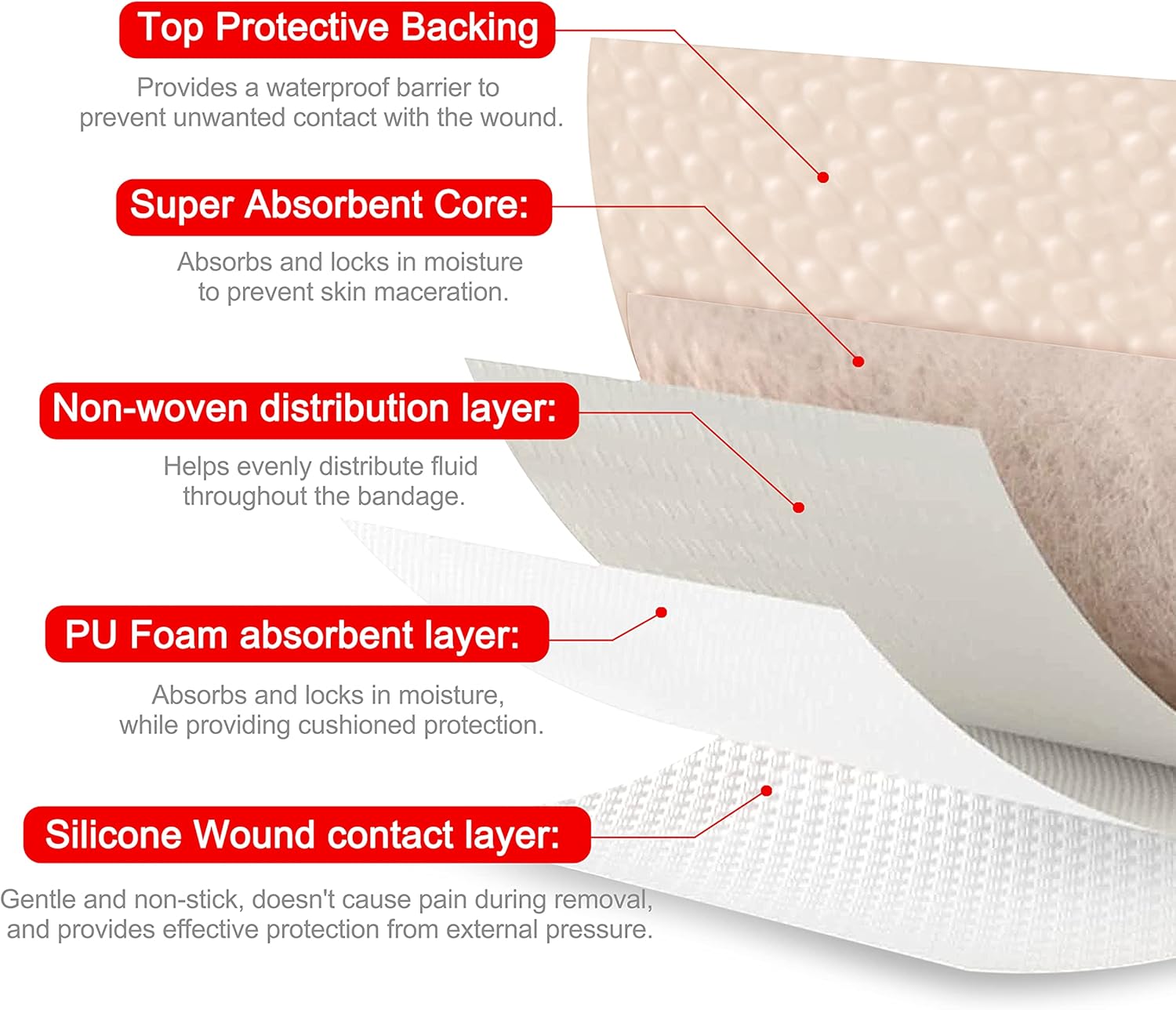 Top Protective Backing

Provides a waterproof barrier to prevent unwanted contact with the wound.

Super Absorbent Core:

Absorbs and locks in moisture to prevent skin maceration.

Non-woven distribution layer:

Helps evenly distribute fluid throughout the bandage.

PU Foam absorbent layer:

Absorbs and locks in moisture, while providing cushioned protection.

Silicone Wound contact layer:

Gentle and non-stick, doesn't cause pain during removal, and provides effective protection from external pressure.